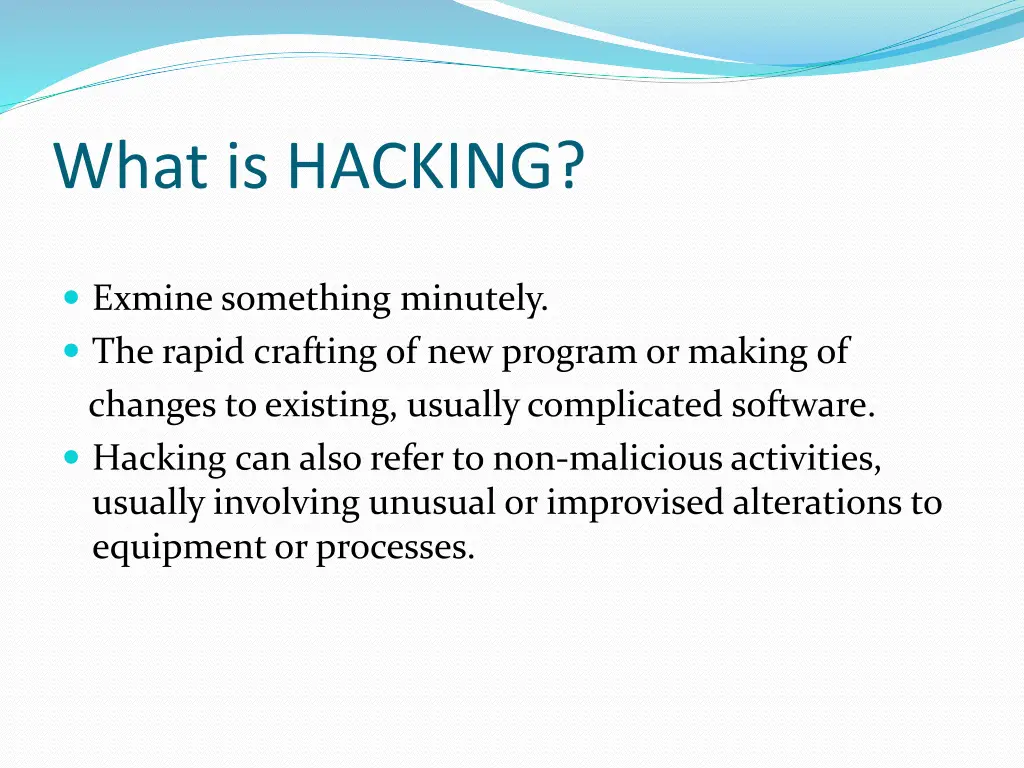 What is HACKING?

- Exmine something minutely.
- The rapid crafting of new program or making of changes to existing, usually complicated software.
- Hacking can also refer to non-malicious activities, usually involving unusual or improvised alterations to equipment or processes.